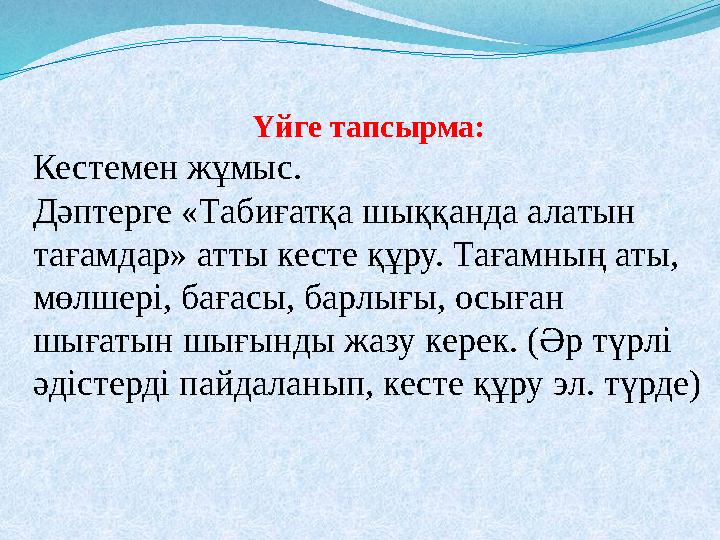 Үйге тапсырма:

Кестемен жұмыс.
Дәптерге «Табиғатқа шыққанда алатын тағамдар» атты кесте құру. Тағамның аты, мөлшері, бағасы, барлығы, осыған шығатын шығынды жазу керек. (Әр түрлі әдістерді пайдаланып, кесте құру эл. түрде)